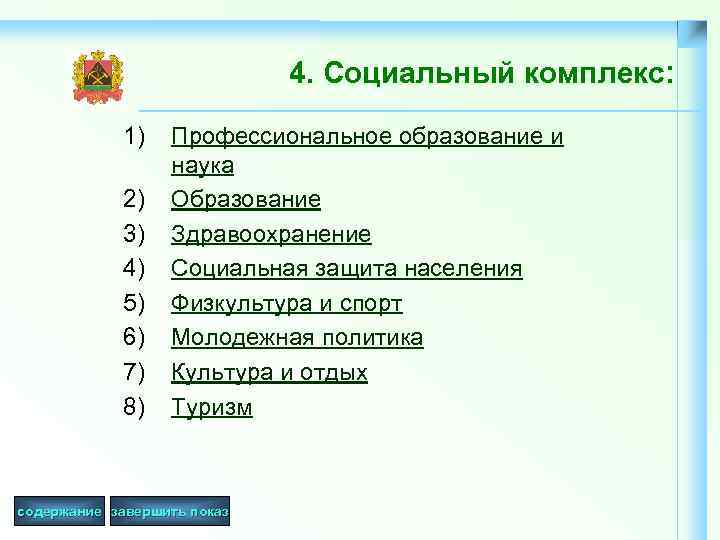 4. Социальный комплекс:

1) Профессиональное образование и наука
2) Образование
3) Здравоохранение
4) Социальная защита населения
5) Физкультура и спорт
6) Молодежная политика
7) Культура и отдых
8) Туризм

содержание
завершить показ